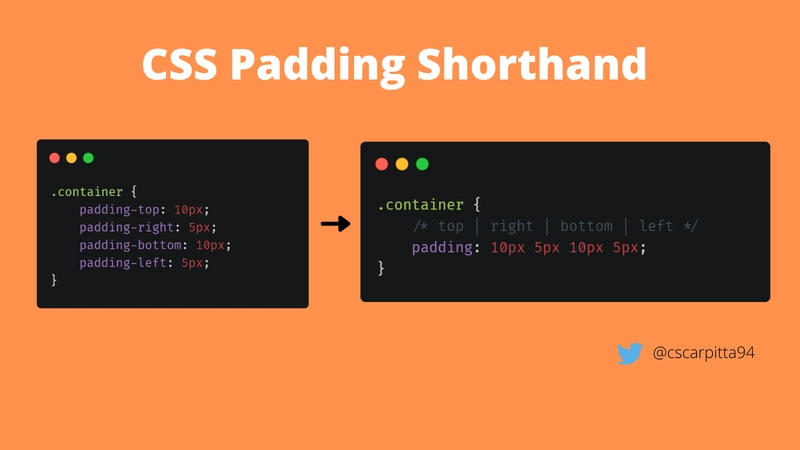 CSS Padding Shorthand

.container {
padding-top: 10px;
padding-right: 5px;
padding-bottom: 10px;
padding-left: 5px;
}

.container {
/* top | right | bottom | left */
padding: 10px 5px 10px 5px;
}

@cscarpitta94